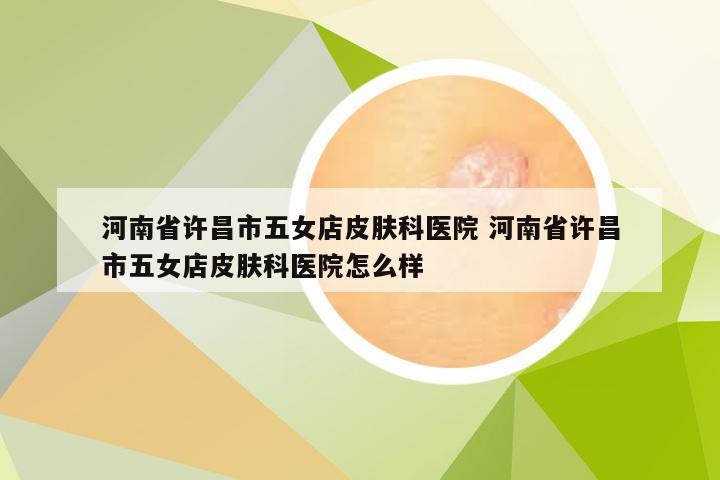 河南省许昌市五女店皮肤科医院 河南省许昌市五女店皮肤科医院怎么样